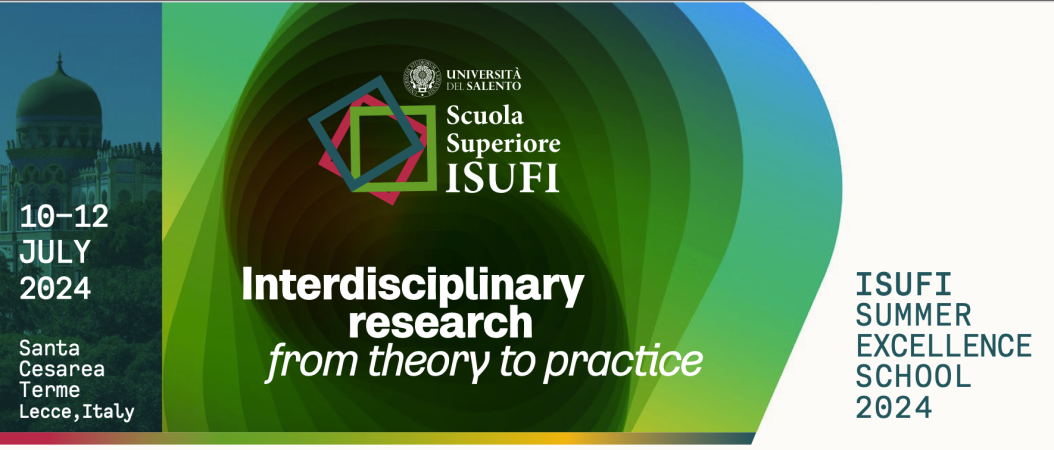 10–12 JULY 2024

Santa Cesarea Terme Lecce,Italy

UNIVERSITÀ DEL SALENTO

Scuola Superiore ISUFI

Interdisciplinary research from theory to practice

ISUFI SUMMER EXCELLENCE SCHOOL 2024